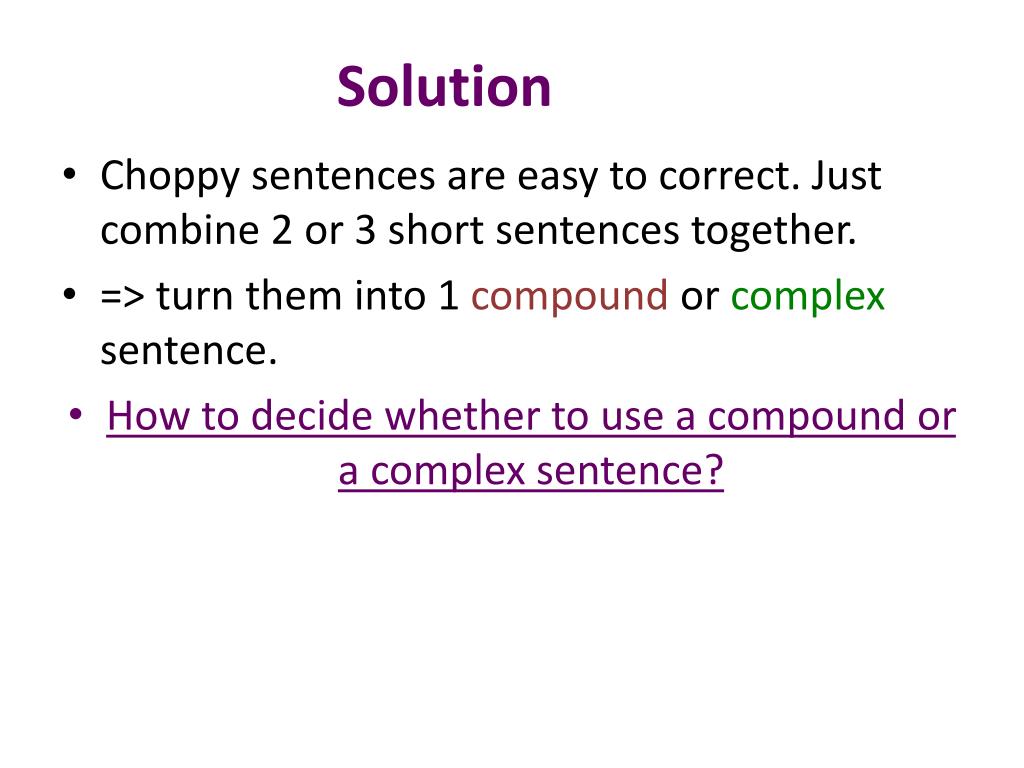 Solution

• Choppy sentences are easy to correct. Just combine 2 or 3 short sentences together.

• => turn them into 1 compound or complex sentence.

• How to decide whether to use a compound or a complex sentence?